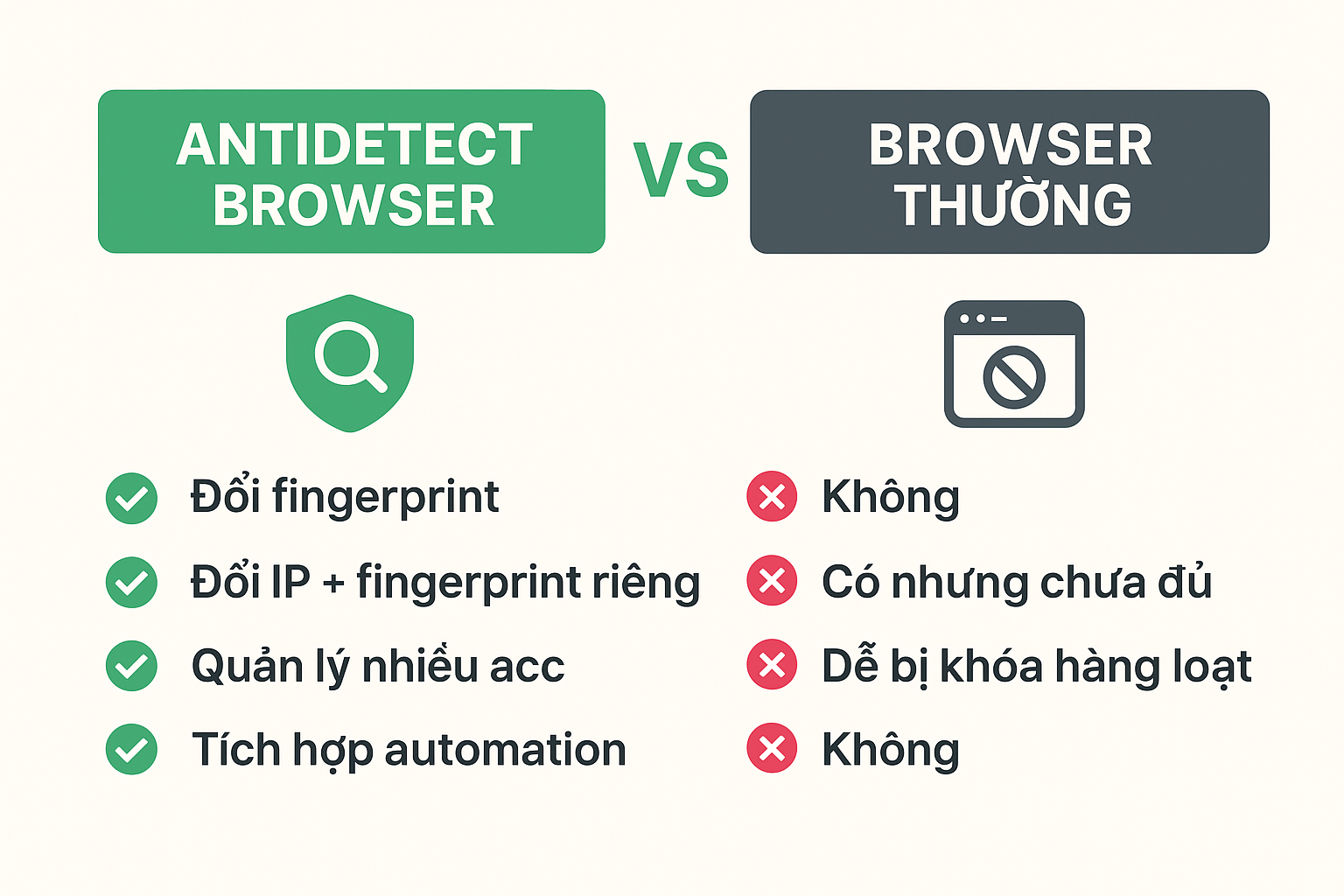 ANTIDETECT BROWSER

VS

BROWSER THƯỜNG

Đổi fingerprint

Đổi IP + fingerprint riêng

Quản lý nhiều acc

Tích hợp automation

Không

Có nhưng chưa đủ

Dễ bị khóa hàng loạt

Không